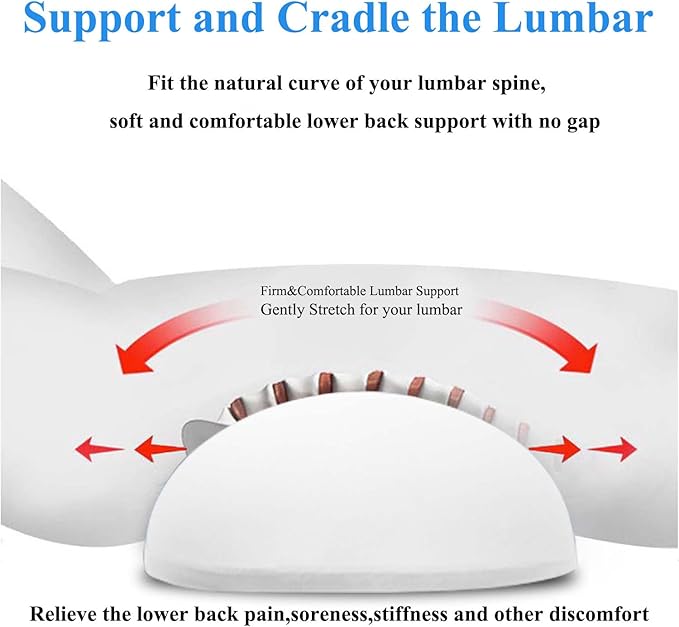 Support and Cradle the Lumbar

Fit the natural curve of your lumbar spine,

soft and comfortable lower back support with no gap

Firm&Comfortable Lumbar Support
Gently Stretch for your lumbar

Relieve the lower back pain,soreness,stiffness and other discomfort